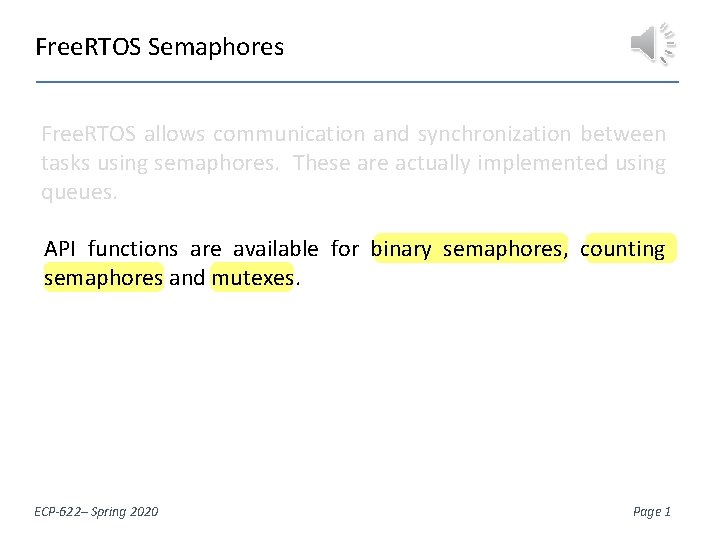 FreeRTOS Semaphores

FreeRTOS allows communication and synchronization between tasks using semaphores. These are actually implemented using queues.

API functions are available for binary semaphores, counting semaphores and mutexes.

ECP-622– Spring 2020

Page 1